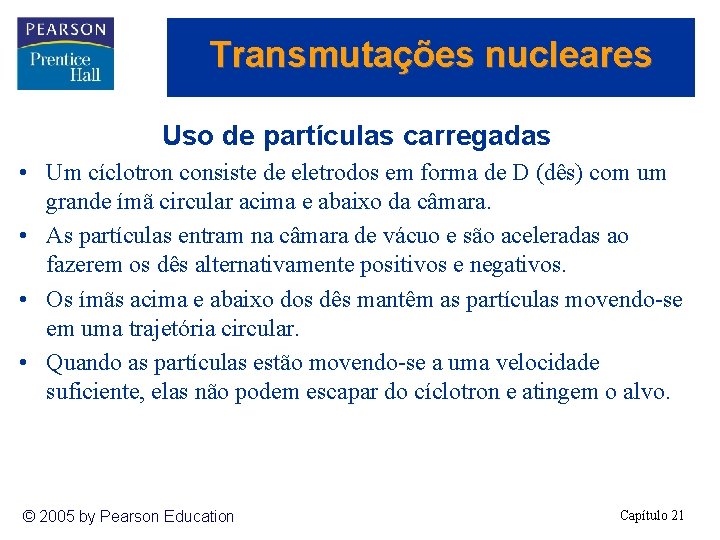 PEARSON
Prentice Hall

Transmutações nucleares

Uso de partículas carregadas

• Um cíclotron consiste de eletrodos em forma de D (dês) com um grande ímã circular acima e abaixo da câmara.
• As partículas entram na câmara de vácuo e são aceleradas ao fazerem os dês alternativamente positivos e negativos.
• Os ímãs acima e abaixo dos dês mantêm as partículas movendo-se em uma trajetória circular.
• Quando as partículas estão movendo-se a uma velocidade suficiente, elas não podem escapar do cíclotron e atingem o alvo.

© 2005 by Pearson Education

Capítulo 21